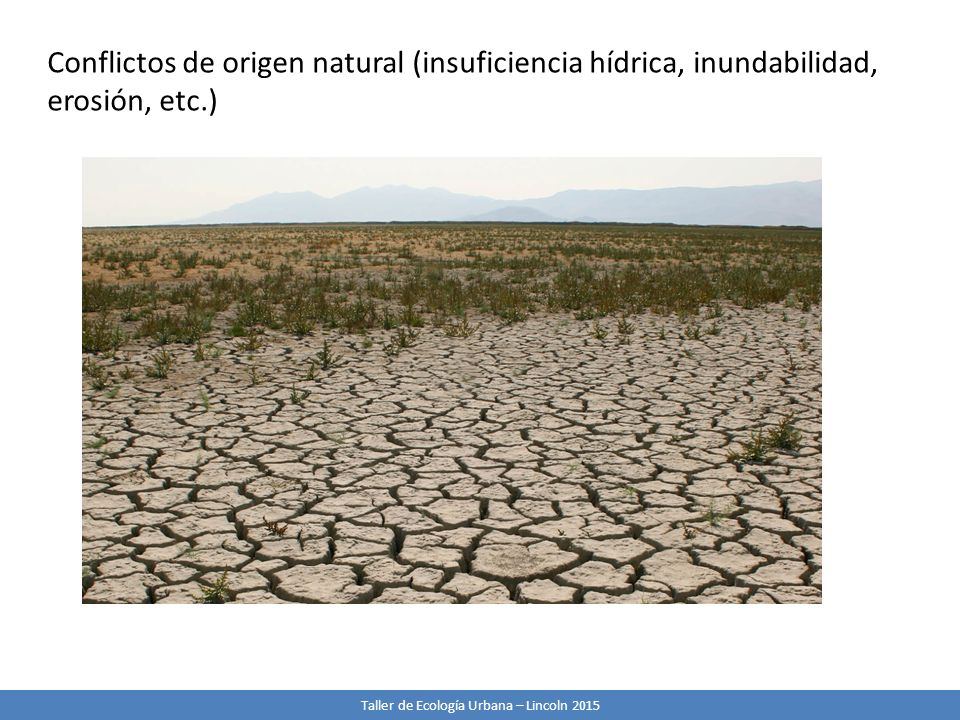 Conflictos de origen natural (insuficiencia hídrica, inundabilidad, erosión, etc.)

Taller de Ecología Urbana – Lincoln 2015